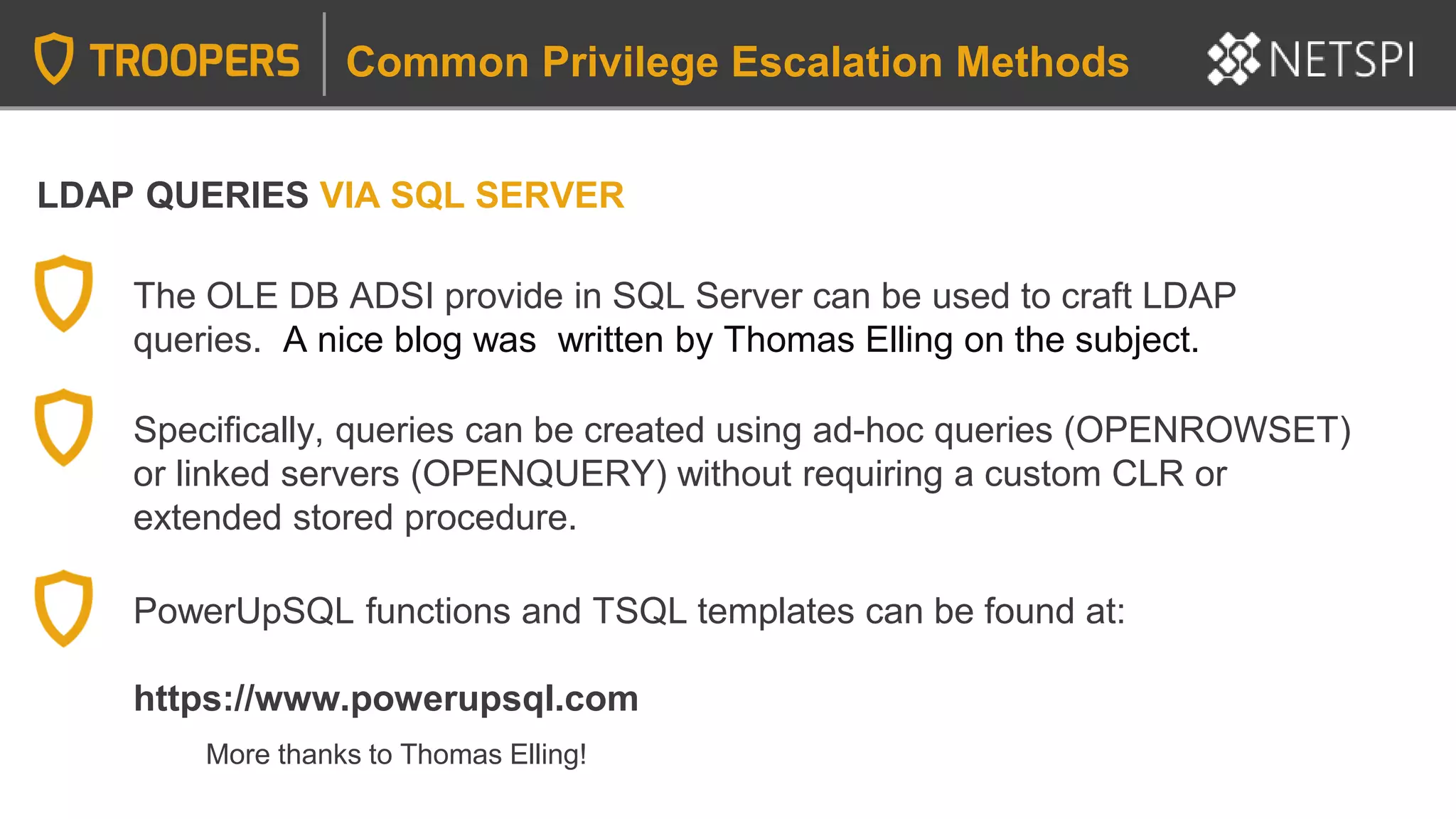 TROOPERS Common Privilege Escalation Methods NETSPI

LDAP QUERIES VIA SQL SERVER

The OLE DB ADSI provide in SQL Server can be used to craft LDAP queries. A nice blog was written by Thomas Elling on the subject.

Specifically, queries can be created using ad-hoc queries (OPENROWSET) or linked servers (OPENQUERY) without requiring a custom CLR or extended stored procedure.

PowerUpSQL functions and TSQL templates can be found at:

https://www.powerupsql.com

More thanks to Thomas Elling!